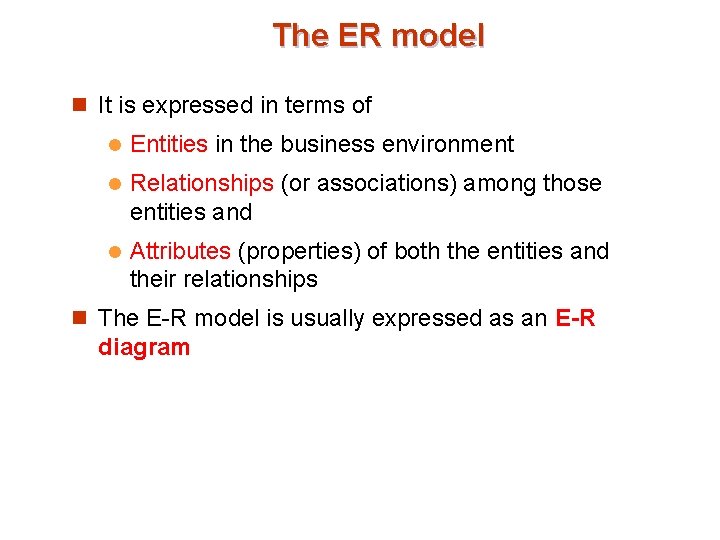 The ER model

It is expressed in terms of

Entities in the business environment

Relationships (or associations) among those entities and

Attributes (properties) of both the entities and their relationships

The E-R model is usually expressed as an E-R diagram